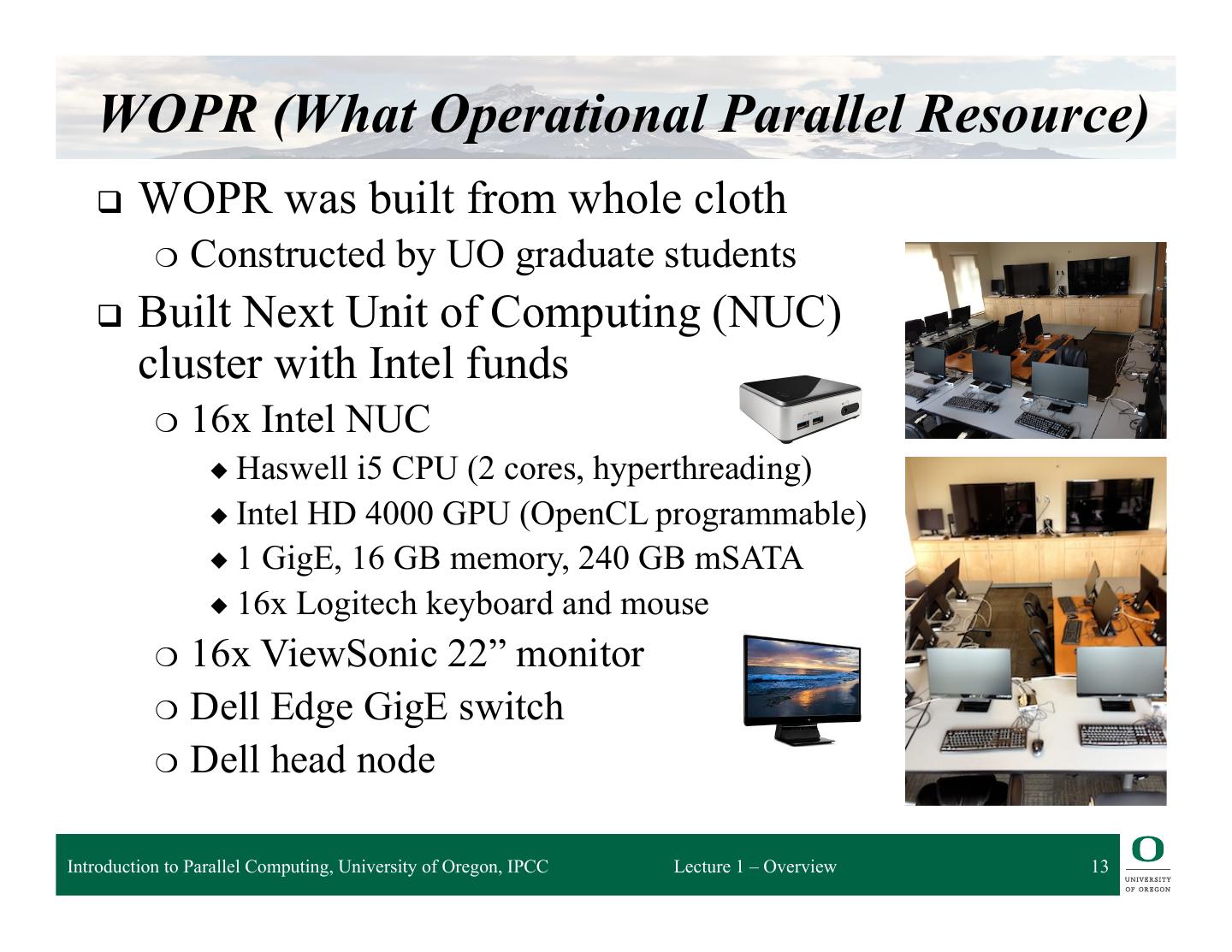 WOPR (What Operational Parallel Resource)

❑ WOPR was built from whole cloth

○ Constructed by UO graduate students

❑ Built Next Unit of Computing (NUC) cluster with Intel funds

○ 16x Intel NUC

◆ Haswell i5 CPU (2 cores, hyperthreading)

◆ Intel HD 4000 GPU (OpenCL programmable)

◆ 1 GigE, 16 GB memory, 240 GB mSATA

◆ 16x Logitech keyboard and mouse

○ 16x ViewSonic 22” monitor

○ Dell Edge GigE switch

○ Dell head node

Introduction to Parallel Computing, University of Oregon, IPCC Lecture 1 – Overview 13

O UNIVERSITY OF OREGON